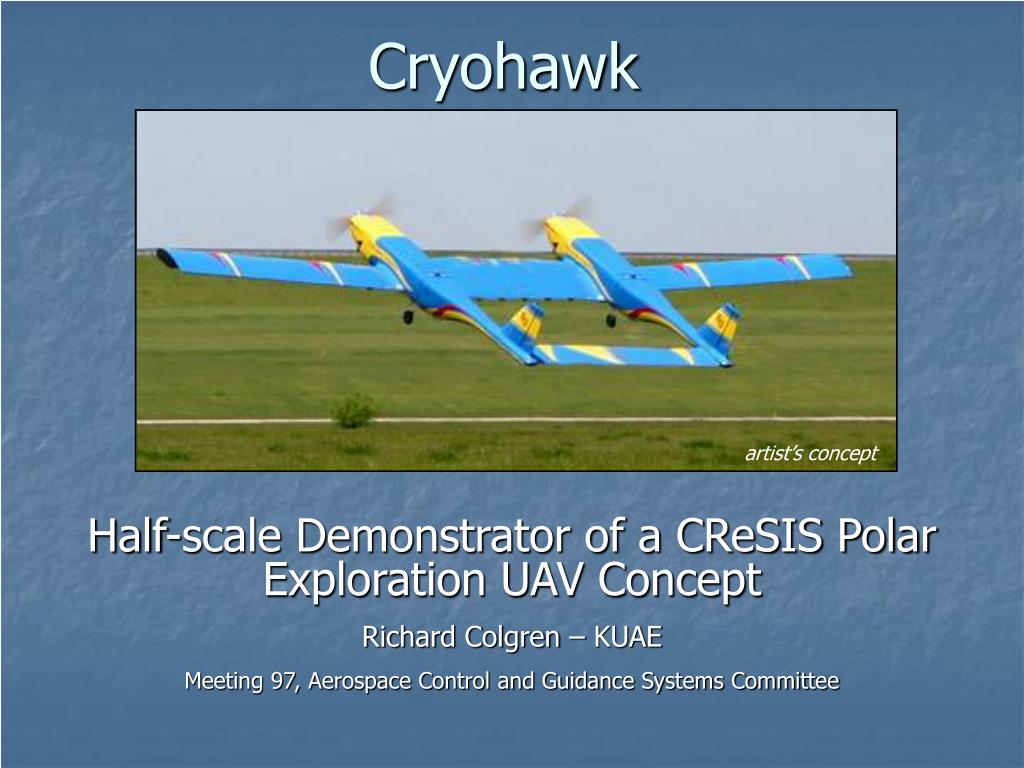 Cryohawk

artist's concept

Half-scale Demonstrator of a CReSIS Polar Exploration UAV Concept

Richard Colgren – KUAE

Meeting 97, Aerospace Control and Guidance Systems Committee